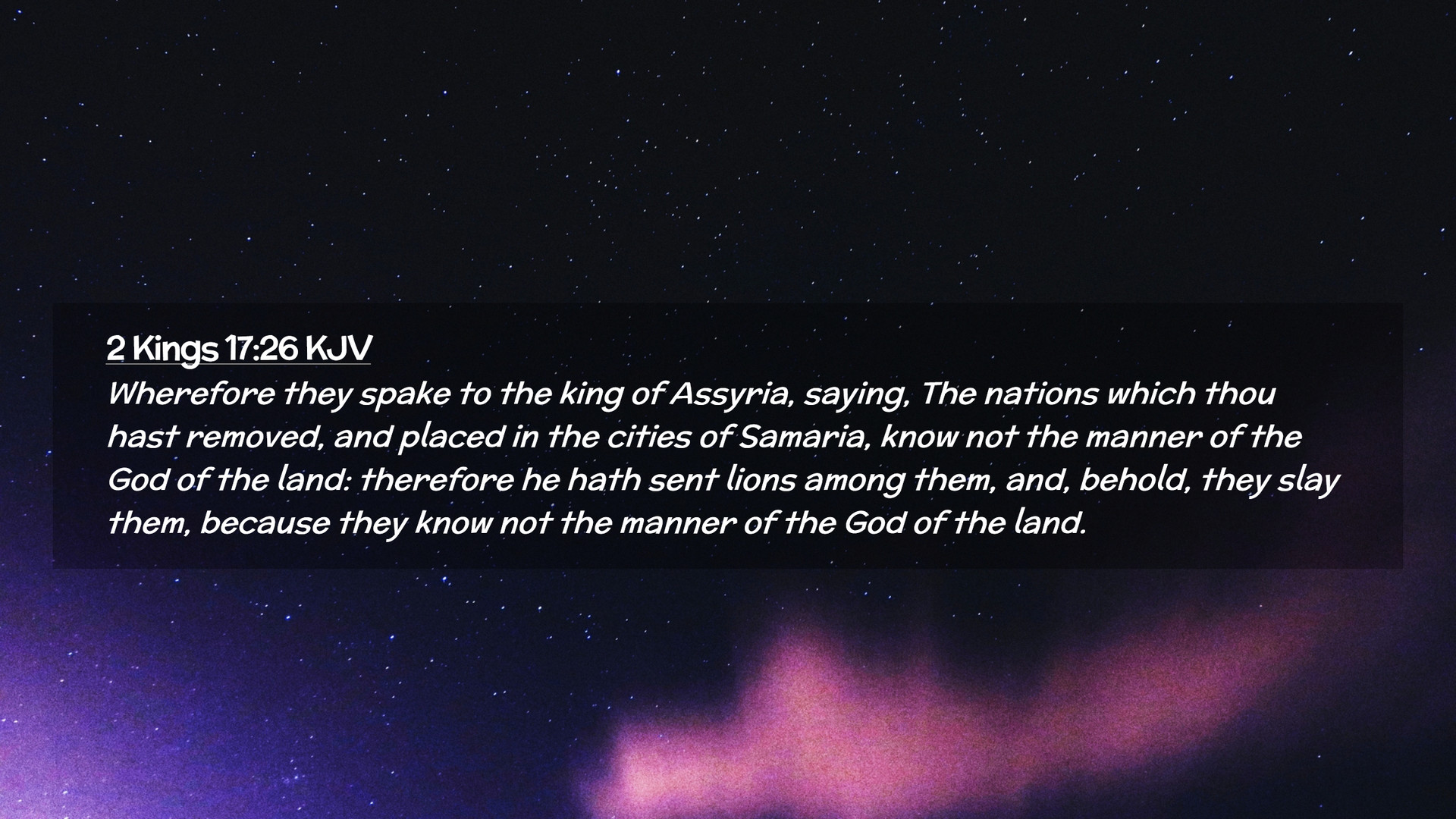 2 Kings 17:26 KJV
Wherefore they spake to the king of Assyria, saying, The nations which thou hast removed, and placed in the cities of Samaria, know not the manner of the God of the land: therefore he hath sent lions among them, and, behold, they slay them, because they know not the manner of the God of the land.